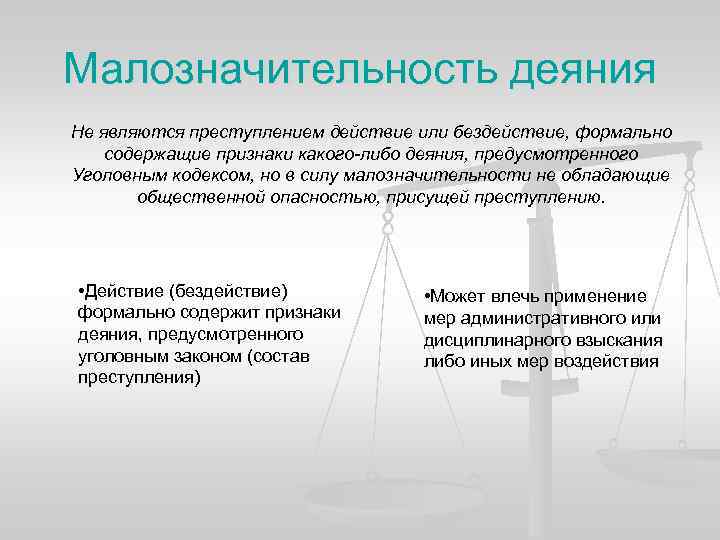 Малозначительность деяния

Не являются преступлением действие или бездействие, формально содержащие признаки какого-либо деяния, предусмотренного Уголовным кодексом, но в силу малозначительности не обладающие общественной опасностью, присущей преступлению.

•Действие (бездействие) формально содержит признаки деяния, предусмотренного уголовным законом (состав преступления)

•Может влечь применение мер административного или дисциплинарного взыскания либо иных мер воздействия